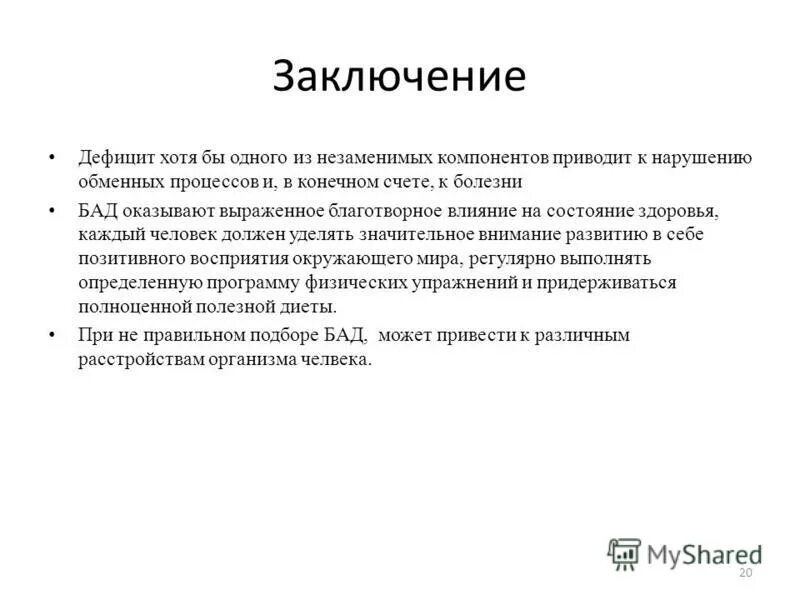 Заключение

• Дефицит хотя бы одного из незаменимых компонентов приводит к нарушению обменных процессов и, в конечном счете, к болезни

• БАД оказывают выраженное благотворное влияние на состояние здоровья, каждый человек должен уделять значительное внимание развитию в себе позитивного восприятия окружающего мира, регулярно выполнять определенную программу физических упражнений и придерживаться полноценной полезной диеты.

• При не правильном подборе БАД, может привести к различным расстройствам организма челвека.

MyShared

20